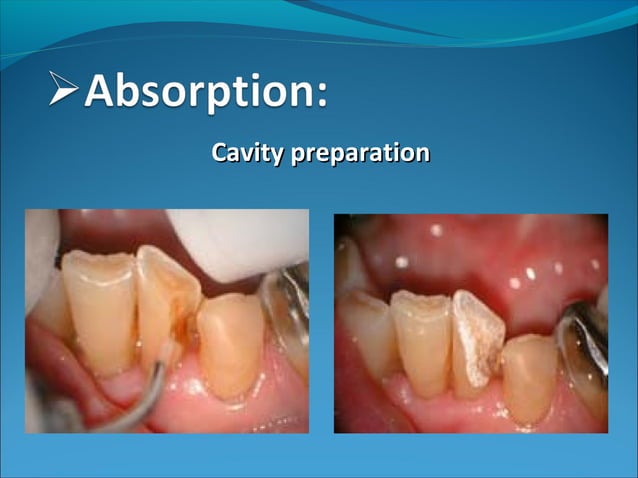 ➢Absorption:

Cavity preparation